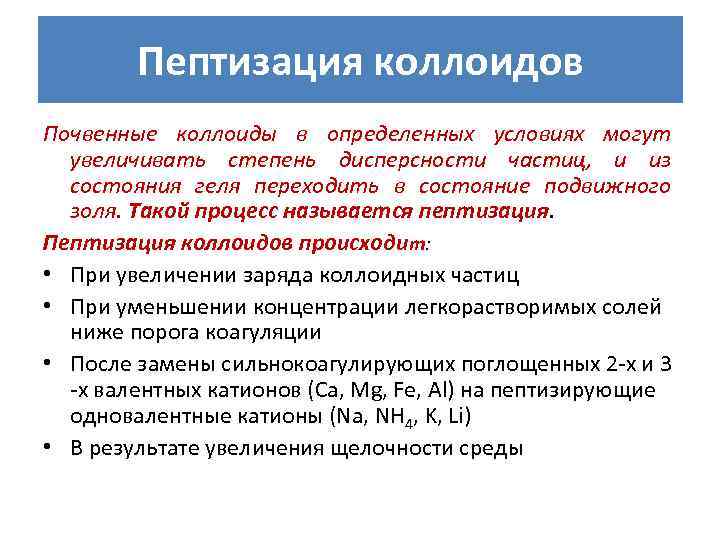 Пептизация коллоидов

Почвенные коллоиды в определенных условиях могут увеличивать степень дисперсности частиц, и из состояния геля переходить в состояние подвижного золя. Такой процесс называется пептизация.

Пептизация коллоидов происходит:

• При увеличении заряда коллоидных частиц
• При уменьшении концентрации легкорастворимых солей ниже порога коагуляции
• После замены сильнокоагулирующих поглощенных 2-х и 3 -х валентных катионов (Ca, Mg, Fe, Al) на пептизирующие одновалентные катионы (Na, $NH_4$, K, Li)
• В результате увеличения щелочности среды